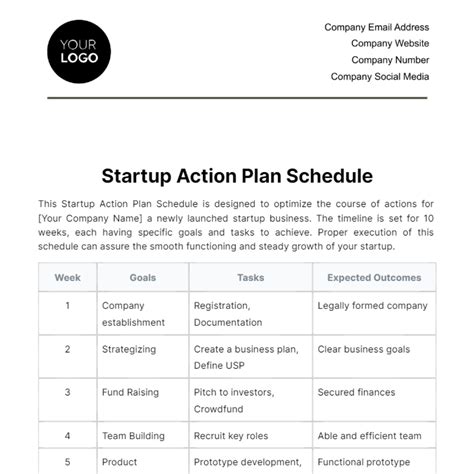 YOUR LOGO

Company Email Address
Company Website
Company Number
Company Social Media

Startup Action Plan Schedule

This Startup Action Plan Schedule is designed to optimize the course of actions for [Your Company Name] a newly launched startup business. The timeline is set for 10 weeks, each having specific goals and tasks to achieve. Proper execution of this schedule can assure the smooth functioning and steady growth of your startup.

| Week | Goals | Tasks | Expected Outcomes |
|---|---|---|---|
| 1 | Company establishment | Registration, Documentation | Legally formed company |
| 2 | Strategizing | Create a business plan, Define USP | Clear business goals |
| 3 | Fund Raising | Pitch to investors, Crowdfund | Secured finances |
| 4 | Team Building | Recruit key roles | Able and efficient team |
| 5 | Product | Prototype development, | Functional prototype |